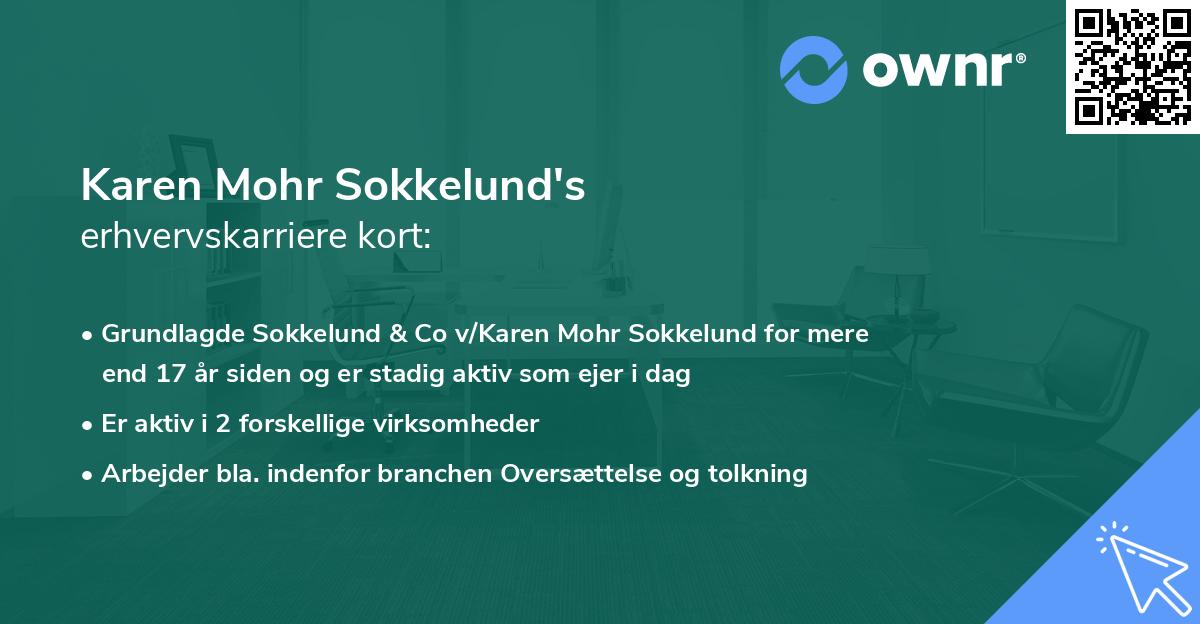 ownr®

Karen Mohr Sokkelund's
erhvervskarriere kort:

• Grundlagde Sokkelund & Co v/Karen Mohr Sokkelund for mere end 17 år siden og er stadig aktiv som ejer i dag
• Er aktiv i 2 forskellige virksomheder
• Arbejder bla. indenfor branchen Oversættelse og tolkning